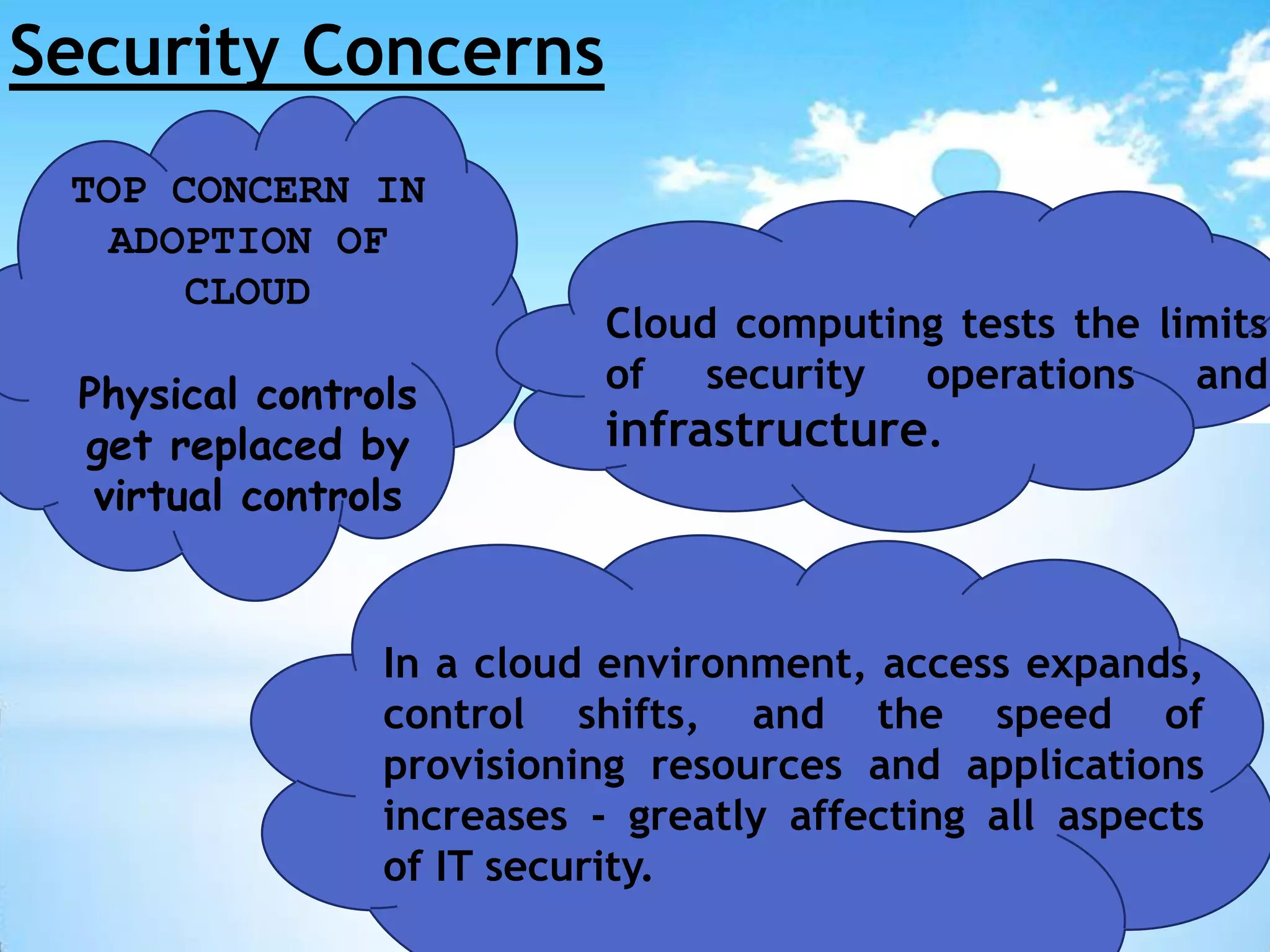 Security Concerns

TOP CONCERN IN ADOPTION OF CLOUD

Physical controls get replaced by virtual controls

Cloud computing tests the limits of security operations and infrastructure.

In a cloud environment, access expands, control shifts, and the speed of provisioning resources and applications increases - greatly affecting all aspects of IT security.